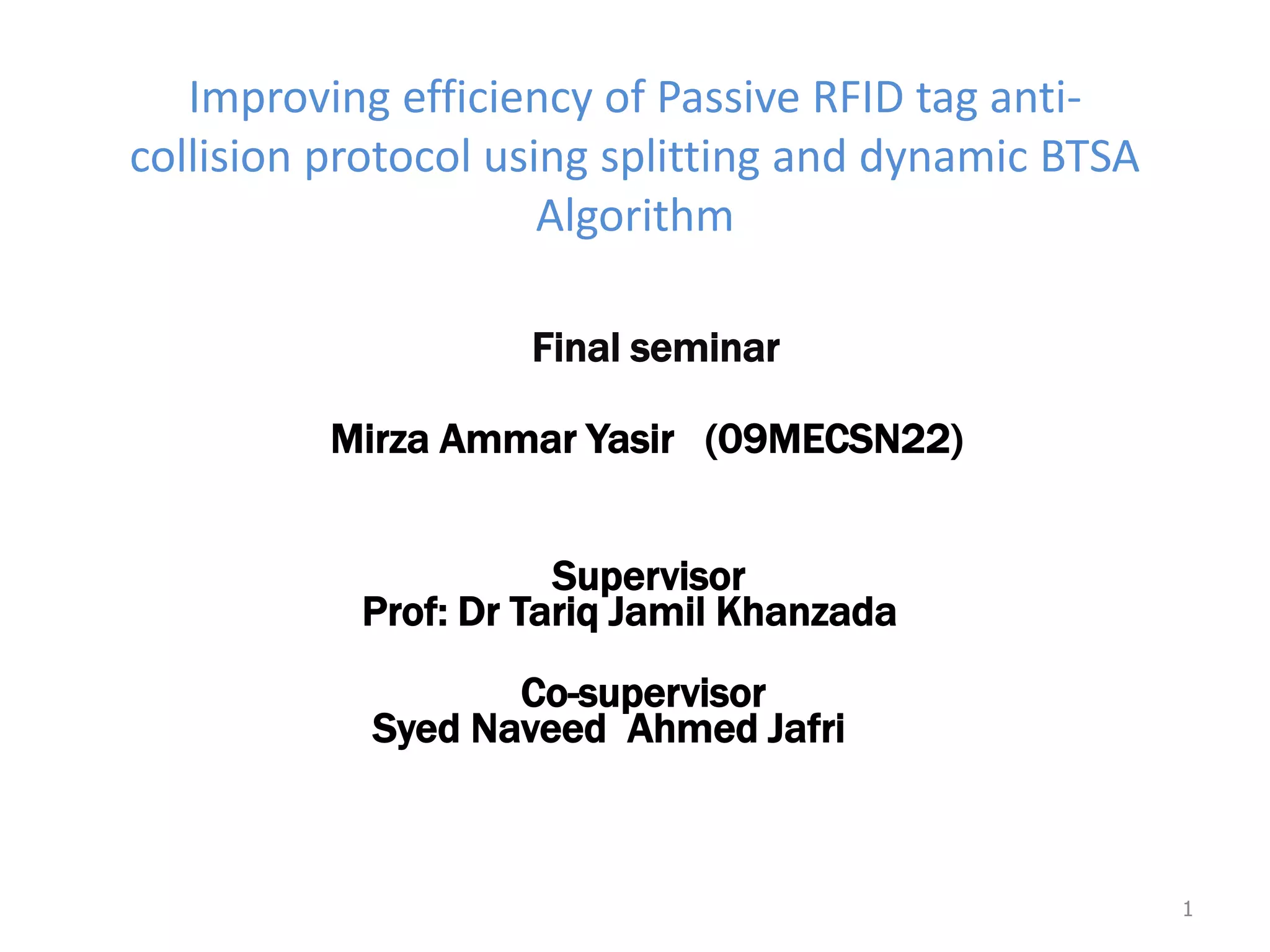 Improving efficiency of Passive RFID tag anti-collision protocol using splitting and dynamic BTSA Algorithm

Final seminar

Mirza Ammar Yasir (09MECSN22)

Supervisor
Prof: Dr Tariq Jamil Khanzada

Co-supervisor
Syed Naveed Ahmed Jafri

1